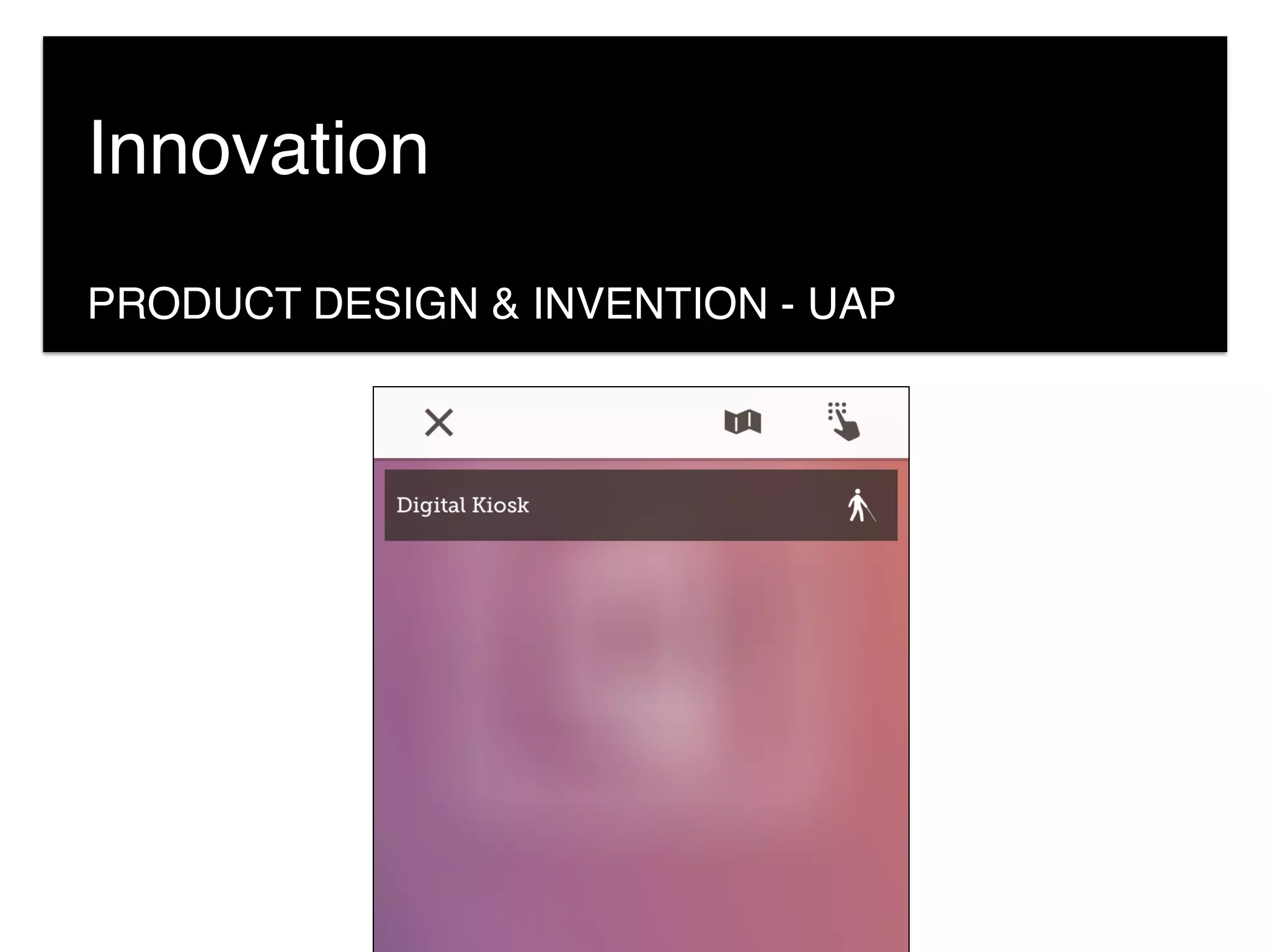 Innovation

PRODUCT DESIGN & INVENTION - UAP

Digital Kiosk